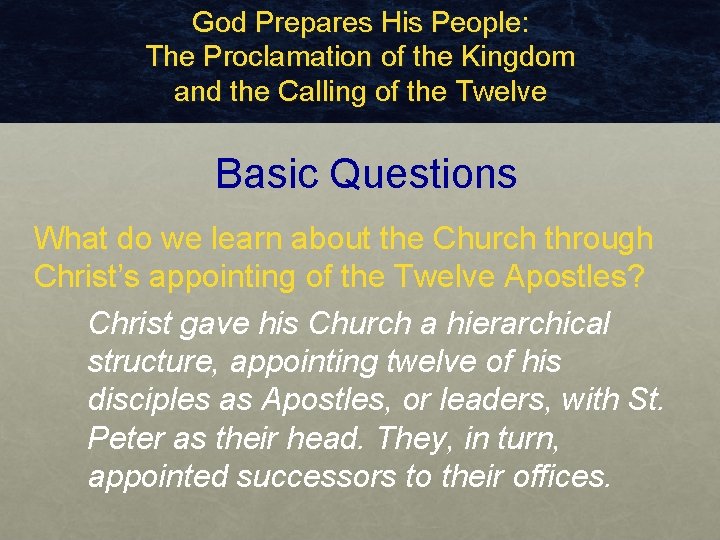 God Prepares His People:
The Proclamation of the Kingdom
and the Calling of the Twelve

Basic Questions

What do we learn about the Church through Christ's appointing of the Twelve Apostles?

Christ gave his Church a hierarchical structure, appointing twelve of his disciples as Apostles, or leaders, with St. Peter as their head. They, in turn, appointed successors to their offices.